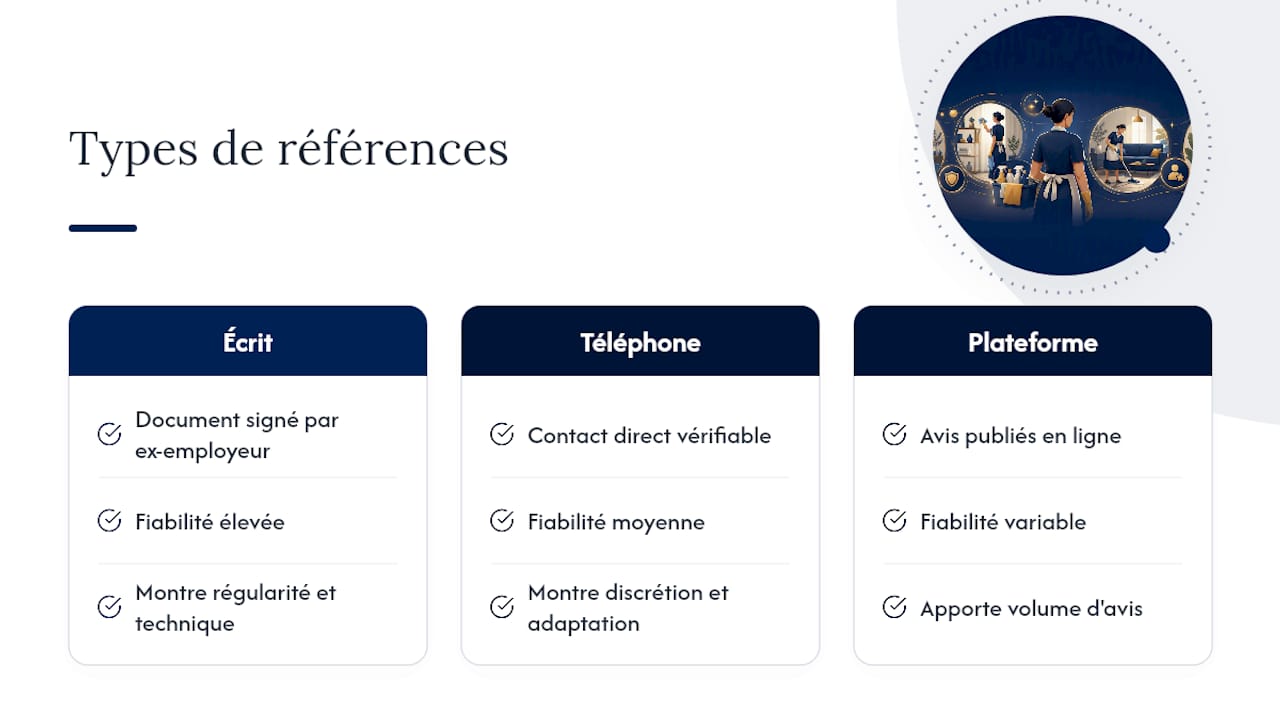 Types de références

Écrit

Document signé par ex-employeur

Fiabilité élevée

Montre régularité et technique

Téléphone

Contact direct vérifiable

Fiabilité moyenne

Montre discrétion et adaptation

Plateforme

Avis publiés en ligne

Fiabilité variable

Apporte volume d'avis